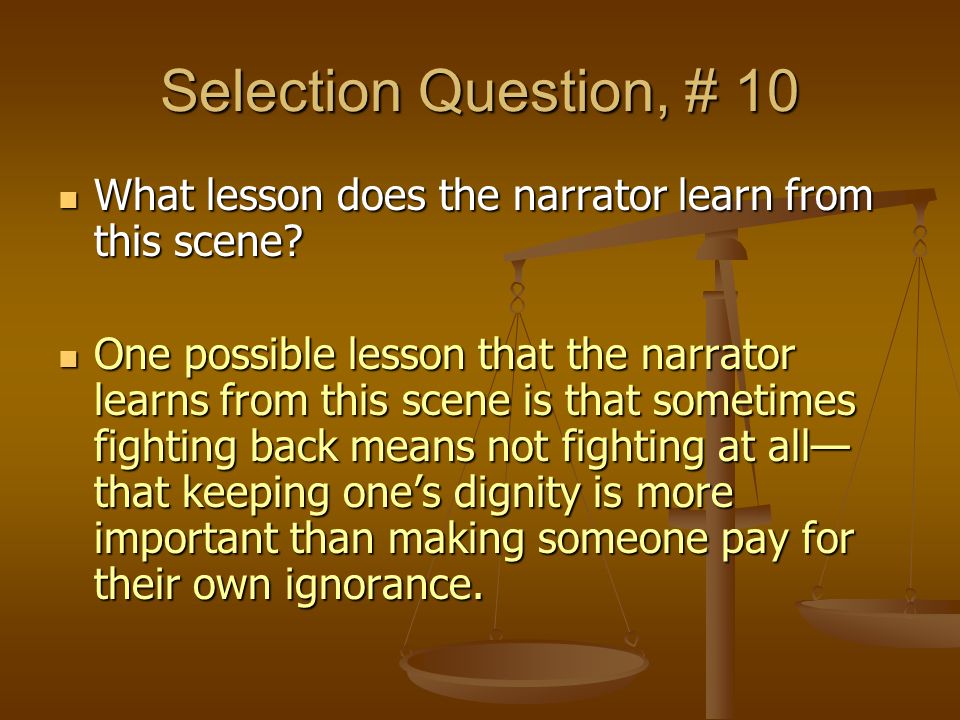 Selection Question, # 10

What lesson does the narrator learn from this scene?

One possible lesson that the narrator learns from this scene is that sometimes fighting back means not fighting at all—that keeping one's dignity is more important than making someone pay for their own ignorance.